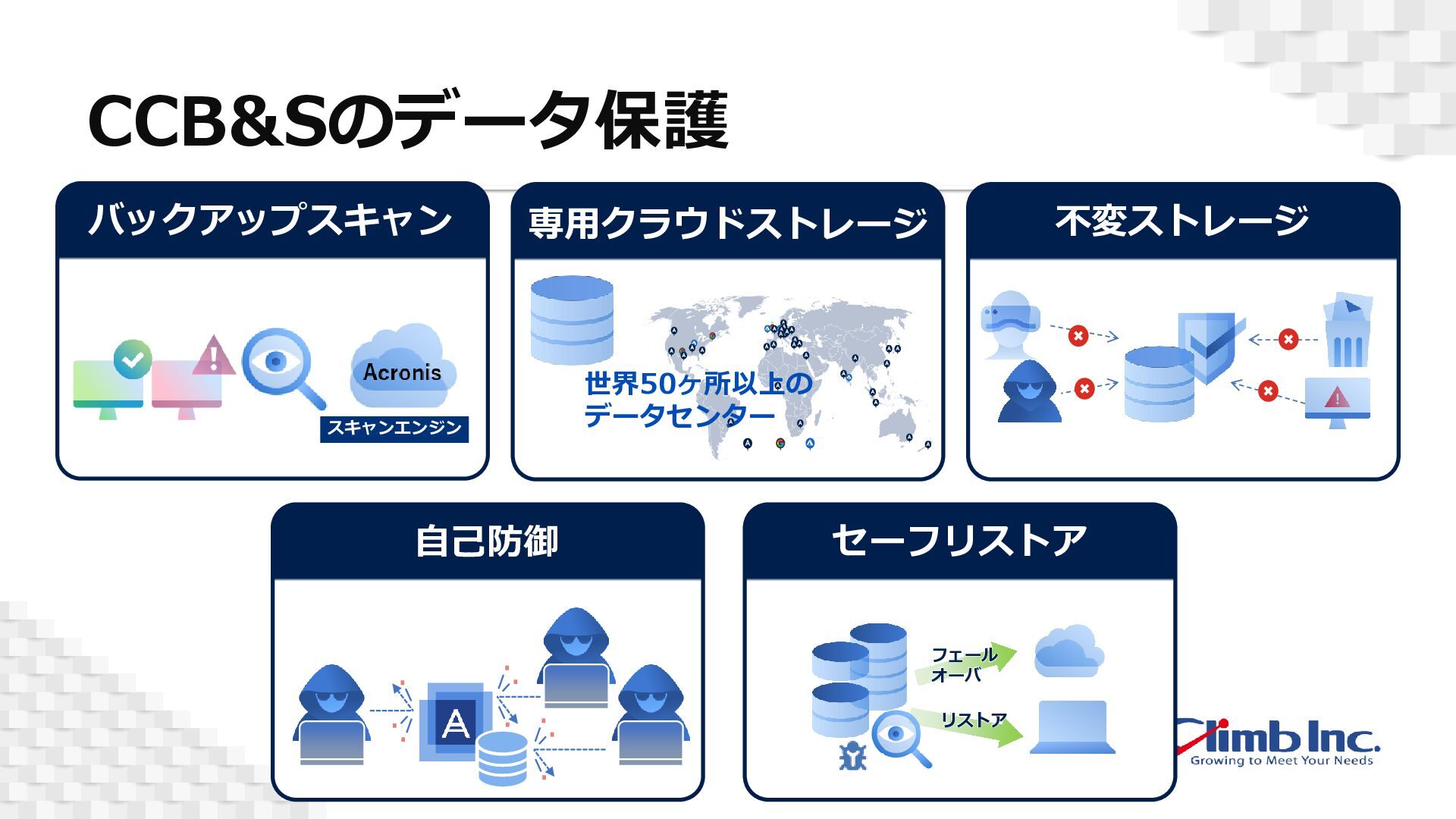 CCB&Sのデータ保護

バックアップスキャン

Acronis

スキャンエンジン

専用クラウドストレージ

世界50ヶ所以上のデータセンター

不変ストレージ

自己防御

A

セーフリストア

フェールオーバ

リストア

Climb Inc.
Growing to Meet Your Needs